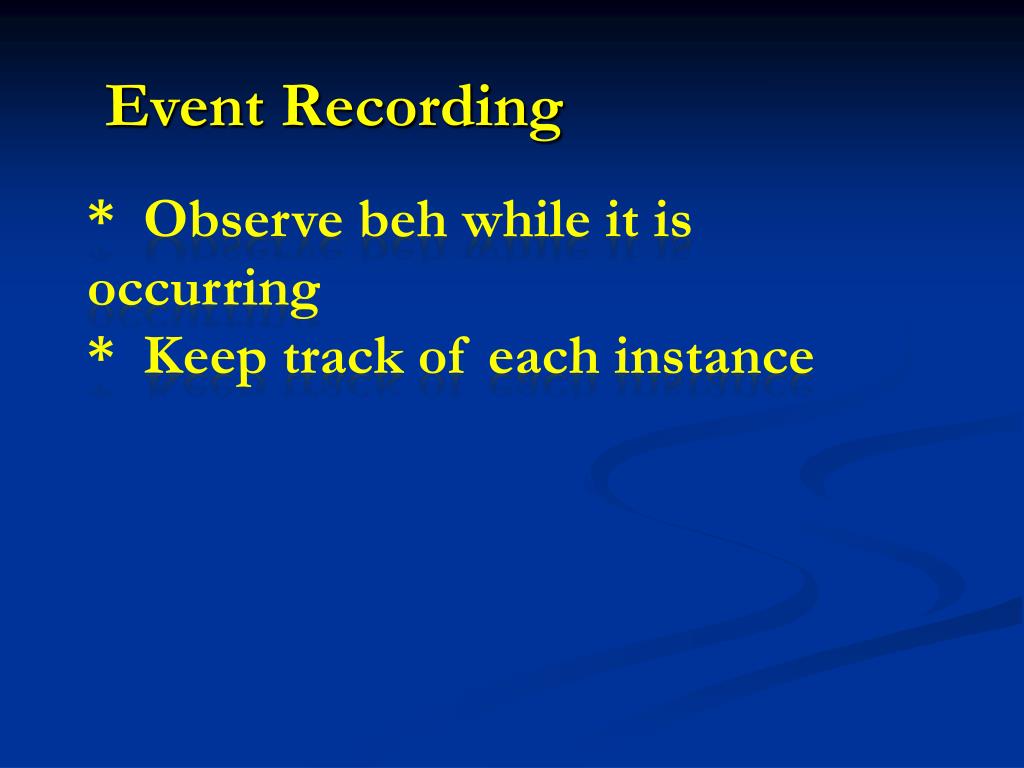 Event Recording

* Observe beh while it is occurring
* Keep track of each instance